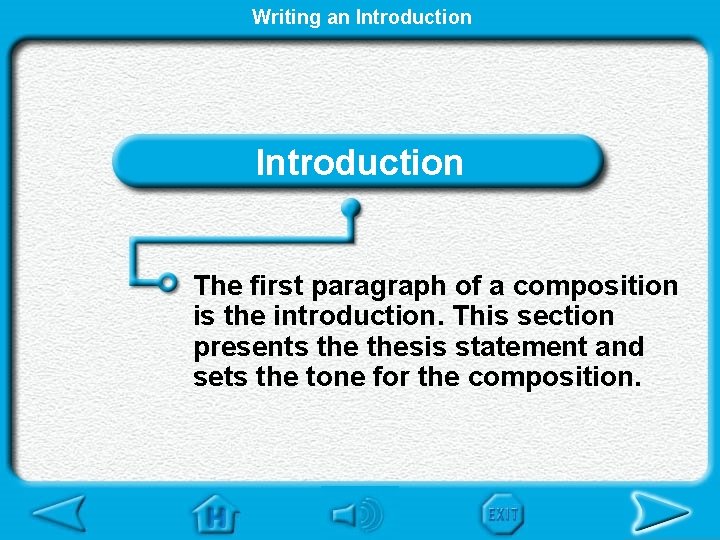 Writing an Introduction

Introduction

The first paragraph of a composition is the introduction. This section presents the thesis statement and sets the tone for the composition.

H

EXIT